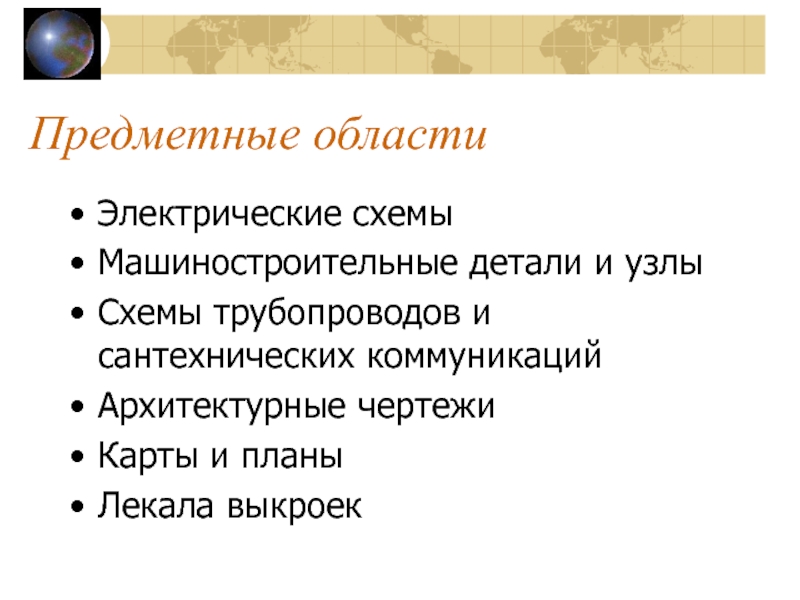 Предметные области

• Электрические схемы
• Машиностроительные детали и узлы
• Схемы трубопроводов и сантехнических коммуникаций
• Архитектурные чертежи
• Карты и планы
• Лекала выкроек